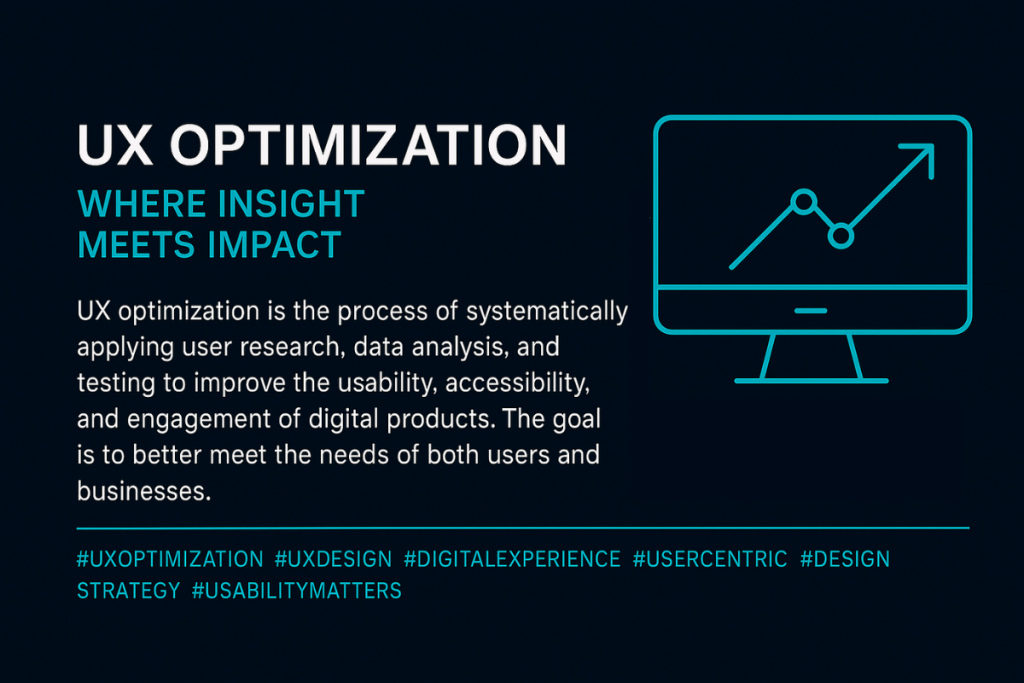 UX OPTIMIZATION

WHERE INSIGHT MEETS IMPACT

UX optimization is the process of systematically applying user research, data analysis, and testing to improve the usability, accessibility, and engagement of digital products. The goal is to better meet the needs of both users and businesses.

#UXOPTIMIZATION #UXDESIGN #DIGITALEXPERIENCE #USERCENTRIC #DESIGN STRATEGY #USABILITYMATTERS